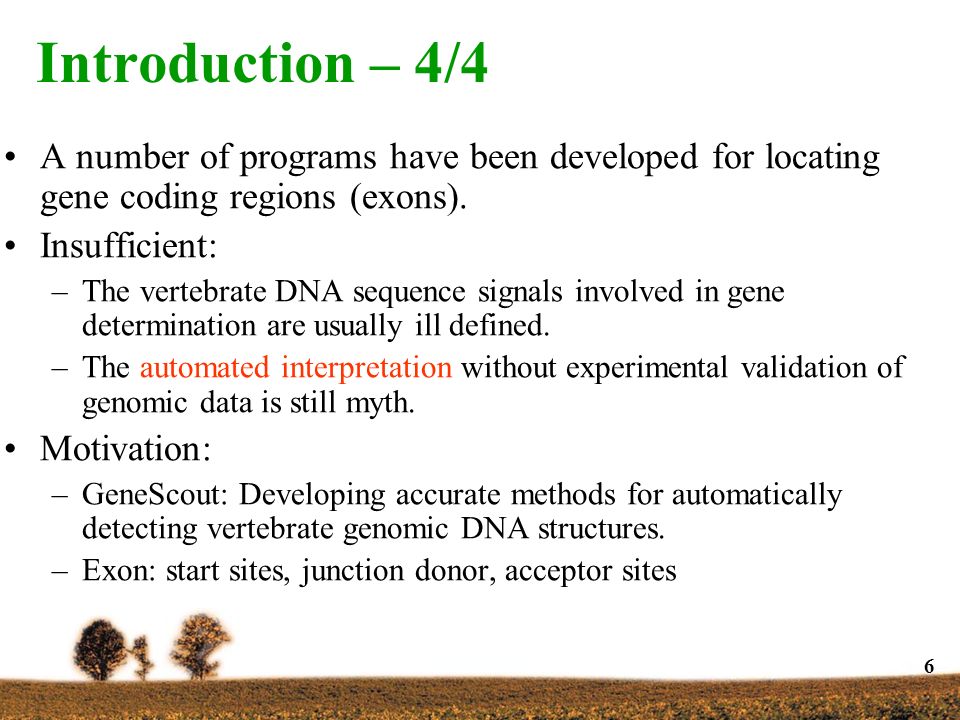 Introduction – 4/4

• A number of programs have been developed for locating gene coding regions (exons).

• Insufficient:
– The vertebrate DNA sequence signals involved in gene determination are usually ill defined.
– The automated interpretation without experimental validation of genomic data is still myth.

• Motivation:
– GeneScout: Developing accurate methods for automatically detecting vertebrate genomic DNA structures.
– Exon: start sites, junction donor, acceptor sites

6